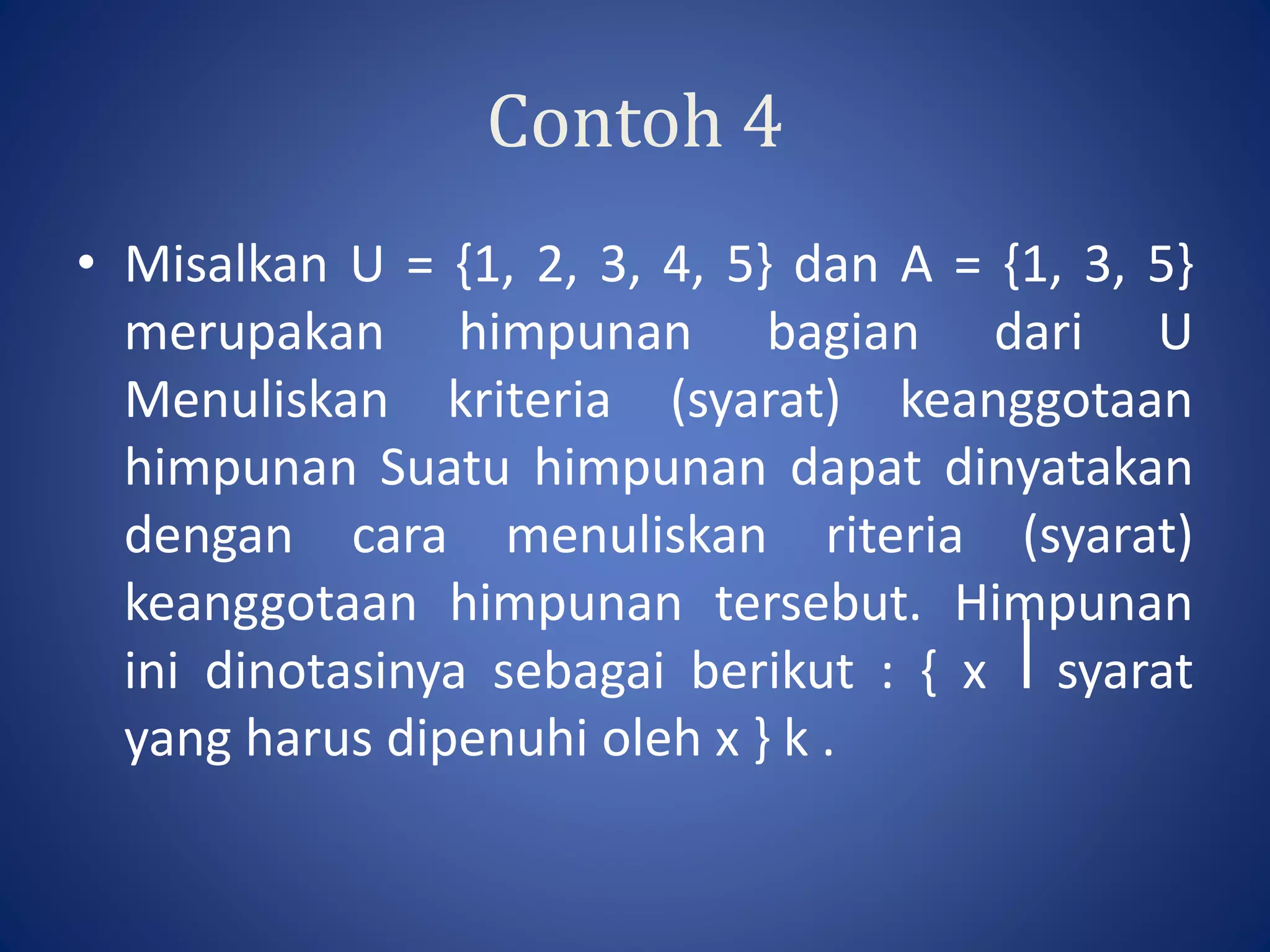 Contoh 4

• Misalkan U = {1, 2, 3, 4, 5} dan A = {1, 3, 5} merupakan himpunan bagian dari U Menuliskan kriteria (syarat) keanggotaan himpunan Suatu himpunan dapat dinyatakan dengan cara menuliskan riteria (syarat) keanggotaan himpunan tersebut. Himpunan ini dinotasinya sebagai berikut : { x | syarat yang harus dipenuhi oleh x } k .